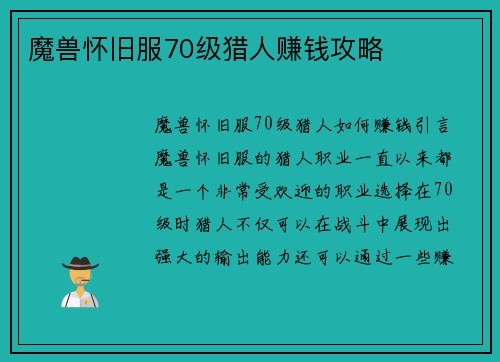 魔兽怀旧服70级猎人赚钱攻略

魔兽怀旧服70级猎人如何赚钱引言魔兽怀旧服的猎人职业一直以来都是一个非常受欢迎的职业选择在70级时猎人不仅可以在战斗中展现出强大的输出能力还可以通过一些赚